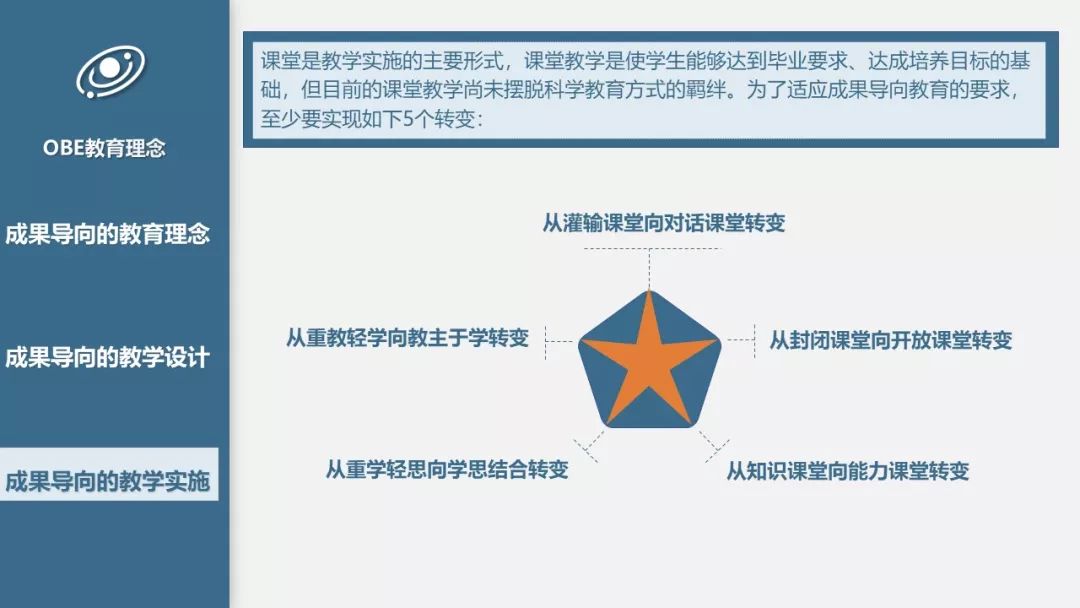 OBE教育理念

成果导向的教育理念

成果导向的教学设计

成果导向的教学实施

课堂是教学实施的主要形式，课堂教学是使学生能够达到毕业要求、达成培养目标的基础，但目前的课堂教学尚未摆脱科学教育方式的羁绊。为了适应成果导向教育的要求，至少要实现如下5个转变：

从灌输课堂向对话课堂转变

从重教轻学向教主于学转变

从封闭课堂向开放课堂转变

从重学轻思向学思结合转变

从知识课堂向能力课堂转变